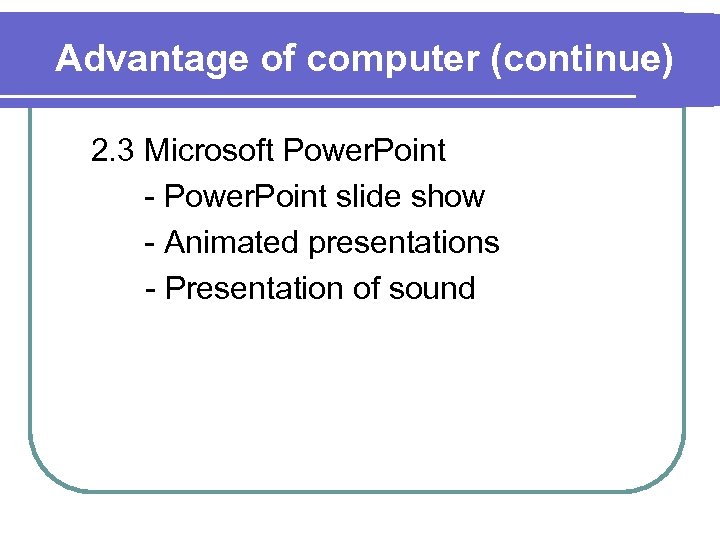 Advantage of computer (continue)

2.3 Microsoft PowerPoint

- PowerPoint slide show

- Animated presentations

- Presentation of sound